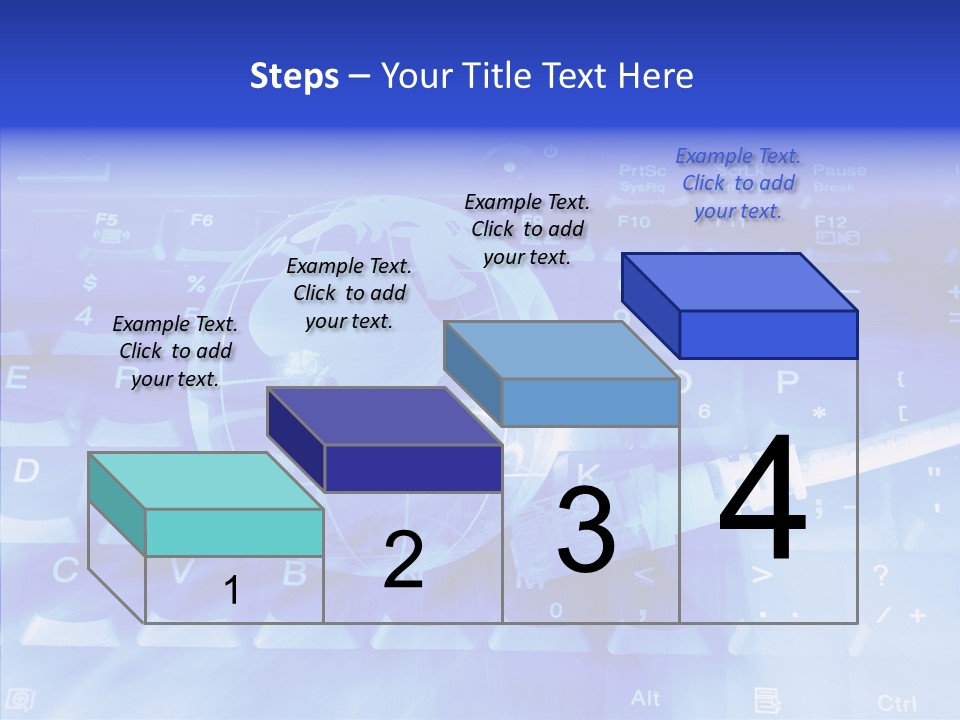 Steps – Your Title Text Here

Example Text. Click to add your text.

Example Text. Click to add your text.

Example Text. Click to add your text.

Example Text. Click to add your text.

1

2

3

4